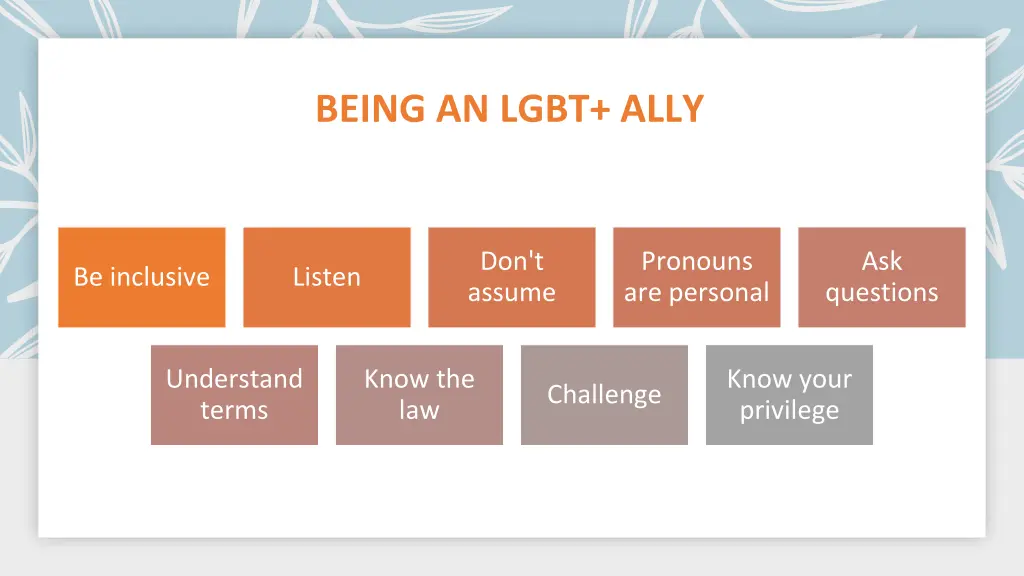 BEING AN LGBT+ ALLY

Be inclusive

Listen

Don't assume

Pronouns are personal

Ask questions

Understand terms

Know the law

Challenge

Know your privilege